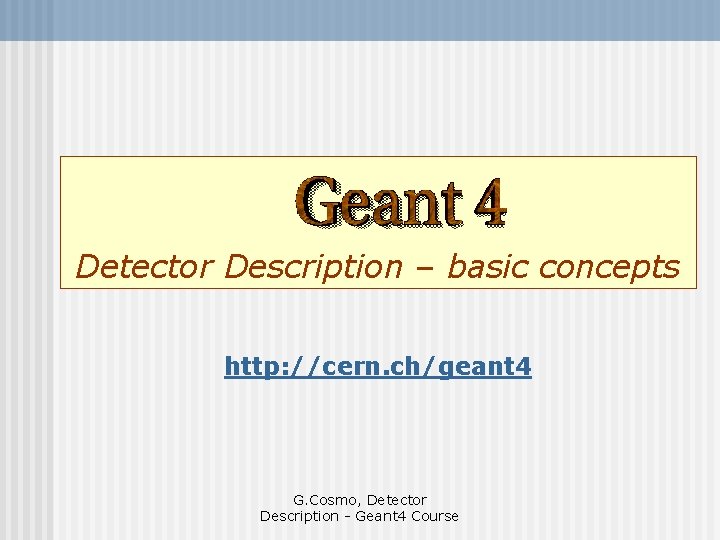 Geant 4

Detector Description – basic concepts

http://cern.ch/geant4

G.Cosmo, Detector Description - Geant4 Course